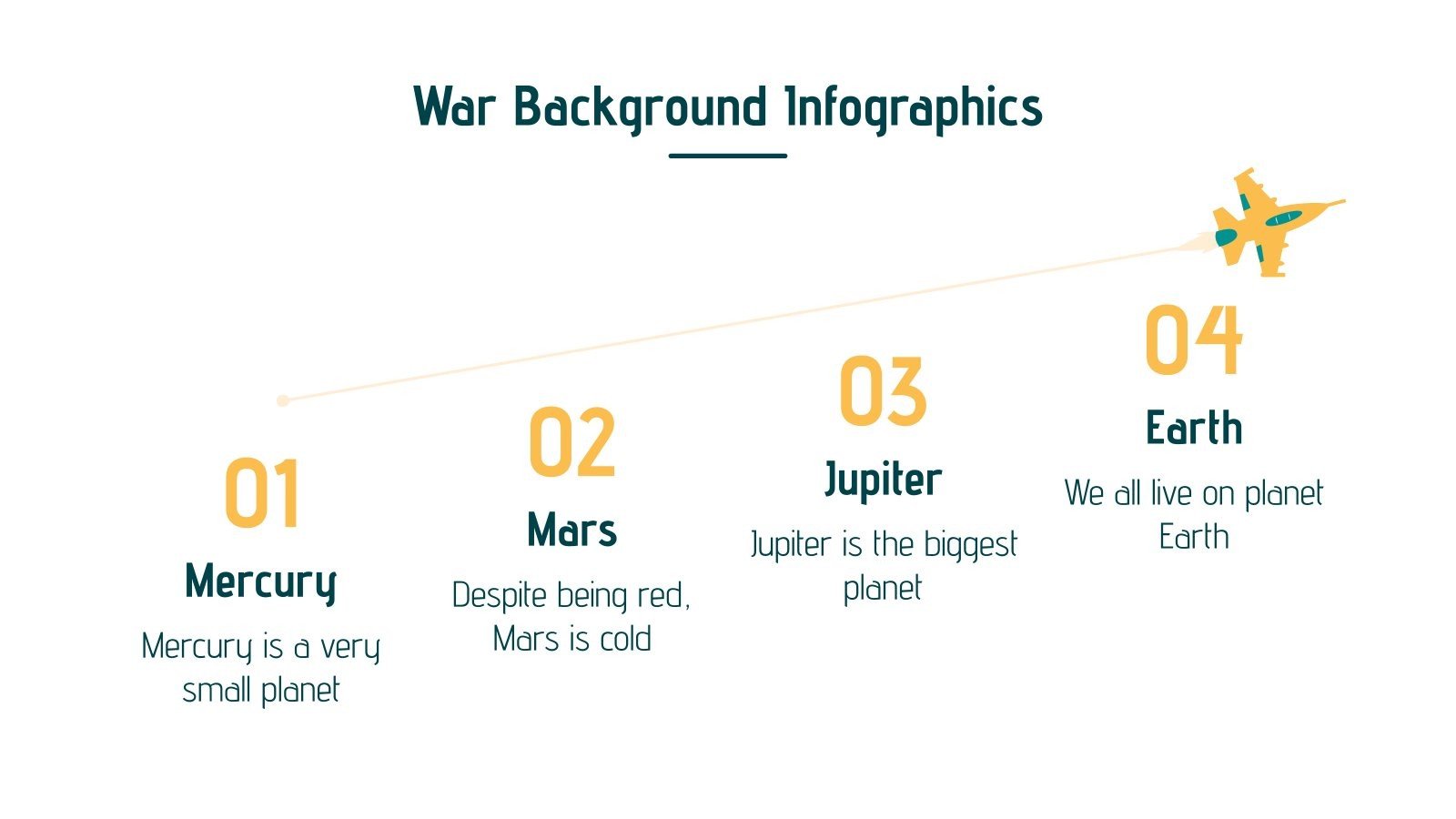 War Background Infographics

01
Mercury
Mercury is a very small planet

02
Mars
Despite being red, Mars is cold

03
Jupiter
Jupiter is the biggest planet

04
Earth
We all live on planet Earth